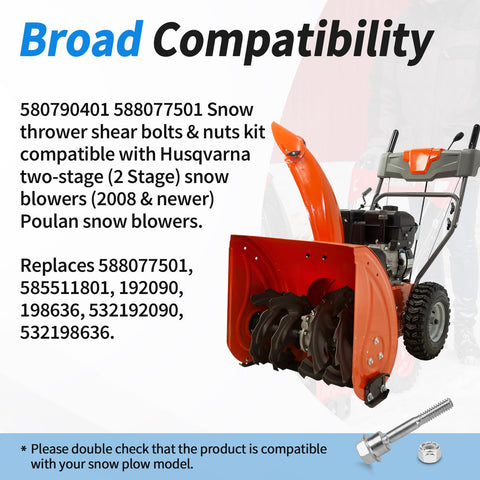 Broad Compatibility

580790401 588077501 Snow thrower shear bolts & nuts kit compatible with Husqvarna two-stage (2 Stage) snow blowers (2008 & newer) Poulan snow blowers.

Replaces 588077501, 585511801, 192090, 198636, 532192090, 532198636.

* Please double check that the product is compatible with your snow plow model.